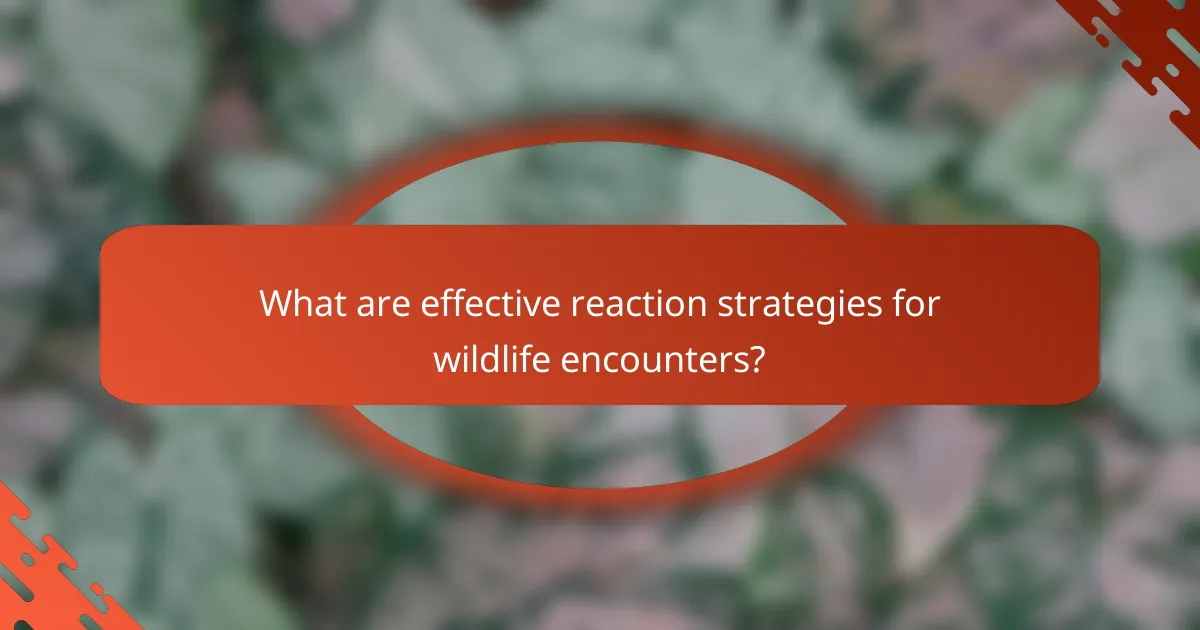 What are effective reaction strategies for wildlife encounters?